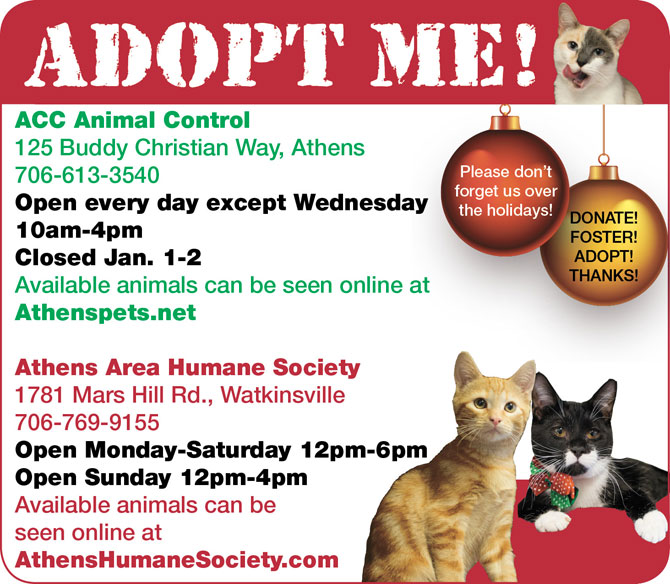 ADOPT ME!

ACC Animal Control
125 Buddy Christian Way, Athens
706-613-3540
Open every day except Wednesday
10am-4pm
Closed Jan. 1-2
Available animals can be seen online at
Athenspets.net

Please don't forget us over the holidays!

DONATE!
FOSTER!
ADOPT!
THANKS!

Athens Area Humane Society
1781 Mars Hill Rd., Watkinsville
706-769-9155
Open Monday-Saturday 12pm-6pm
Open Sunday 12pm-4pm
Available animals can be seen online at
AthensHumaneSociety.com